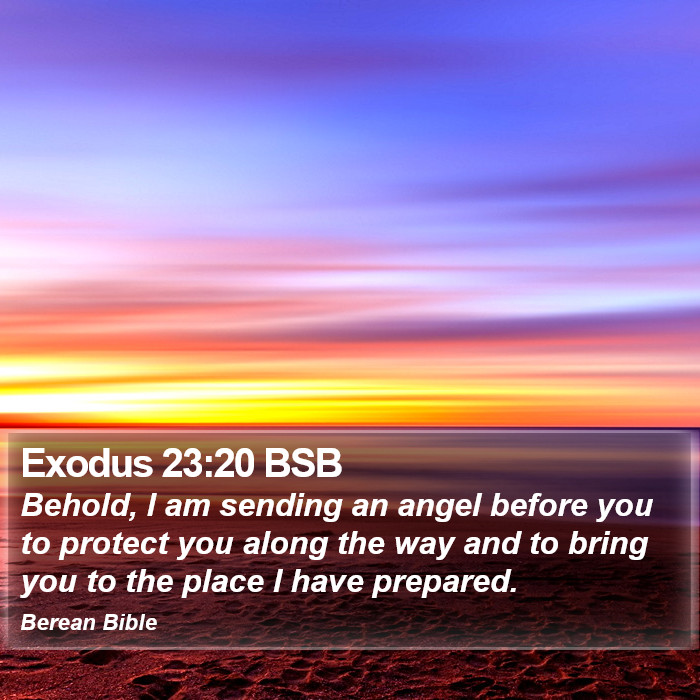 Exodus 23:20 BSB

Behold, I am sending an angel before you to protect you along the way and to bring you to the place I have prepared.

Berean Bible